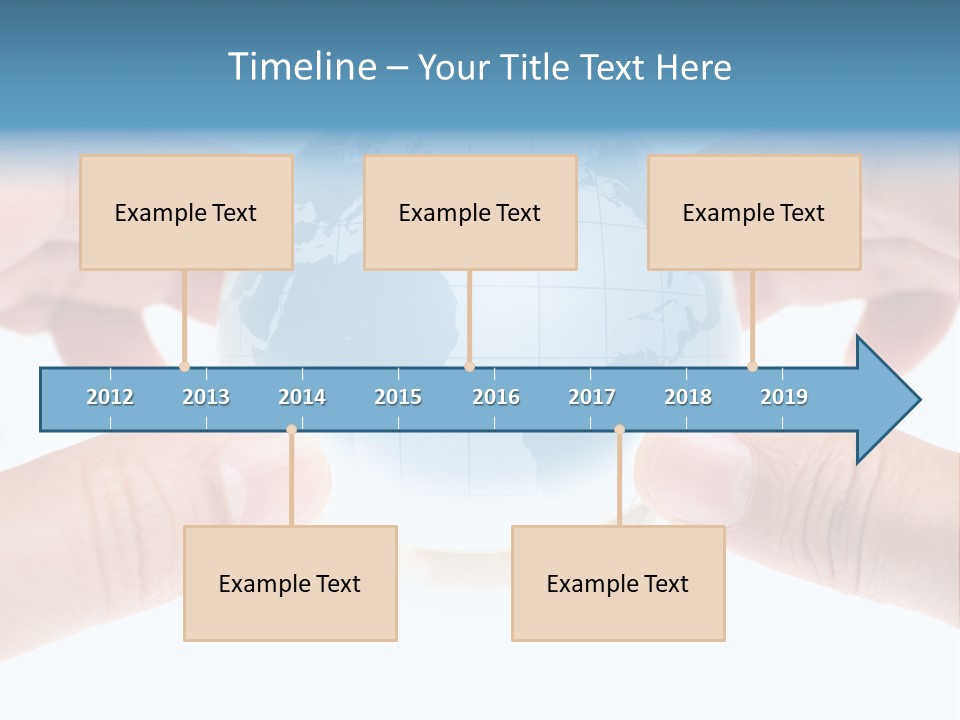 Timeline – Your Title Text Here

Example Text

Example Text

Example Text

2012 2013 2014 2015 2016 2017 2018 2019

Example Text

Example Text